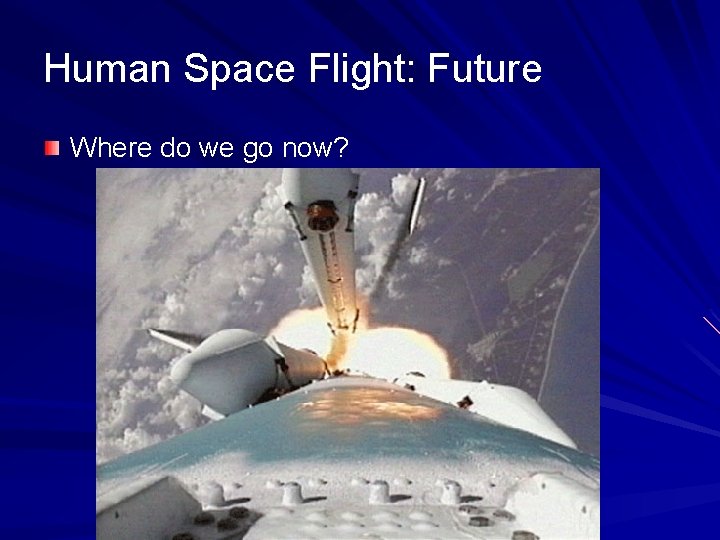 Human Space Flight: Future

Where do we go now?